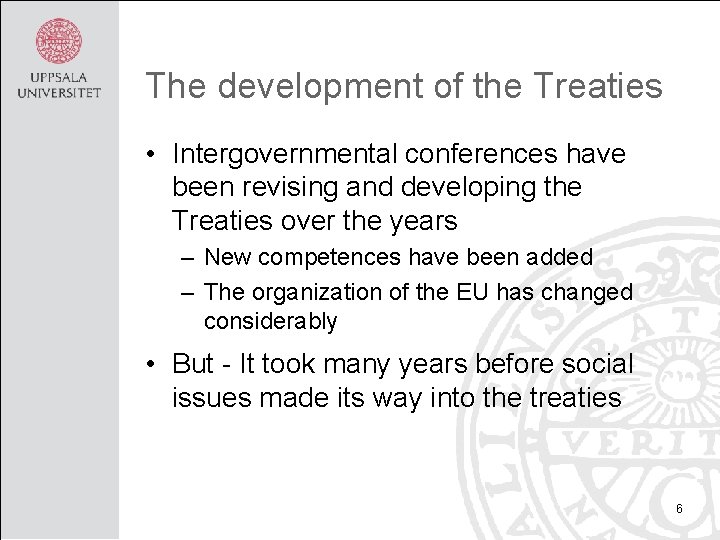 UPPSALA
UNIVERSITET

The development of the Treaties

• Intergovernmental conferences have been revising and developing the Treaties over the years
 – New competences have been added
 – The organization of the EU has changed considerably
• But - It took many years before social issues made its way into the treaties

6